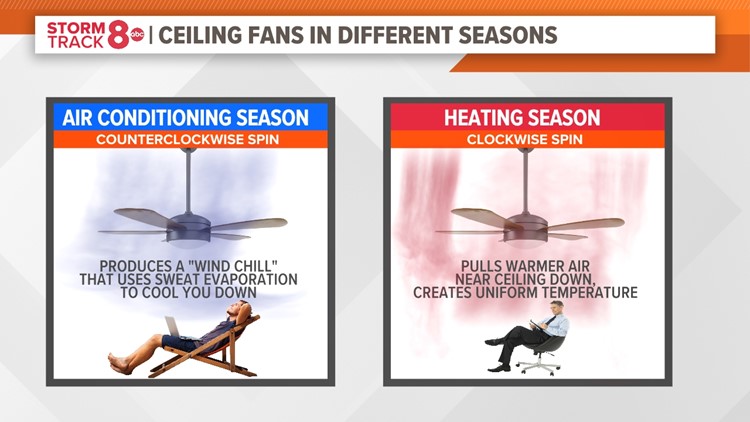 STORM TRACK 8 abc | CEILING FANS IN DIFFERENT SEASONS

AIR CONDITIONING SEASON
COUNTERCLOCKWISE SPIN

PRODUCES A "WIND CHILL" THAT USES SWEAT EVAPORATION TO COOL YOU DOWN

HEATING SEASON
CLOCKWISE SPIN

PULLS WARMER AIR NEAR CEILING DOWN, CREATES UNIFORM TEMPERATURE